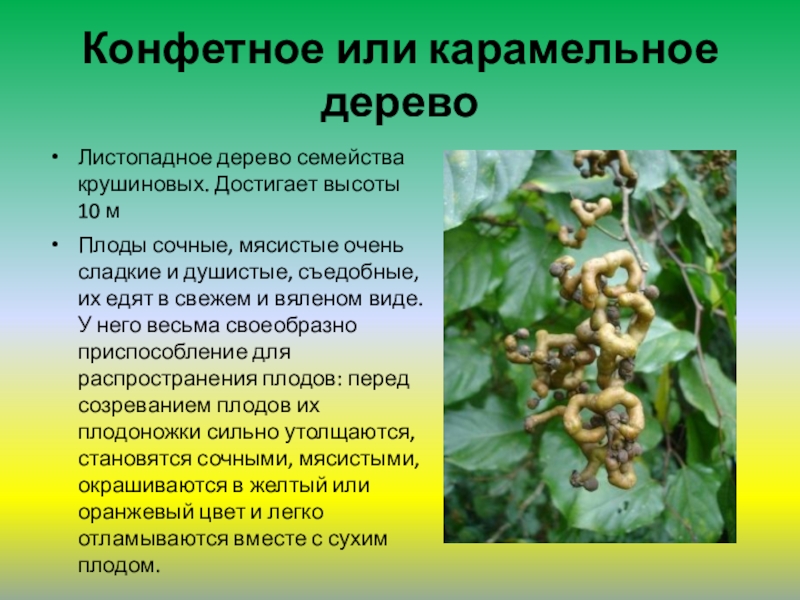 Конфетное или карамельное дерево

• Листопадное дерево семейства крушиновых. Достигает высоты 10 м

• Плоды сочные, мясистые очень сладкие и душистые, съедобные, их едят в свежем и вяленом виде. У него весьма своеобразно приспособление для распространения плодов: перед созреванием плодов их плодоножки сильно утолщаются, становятся сочными, мясистыми, окрашиваются в желтый или оранжевый цвет и легко отламываются вместе с сухим плодом.